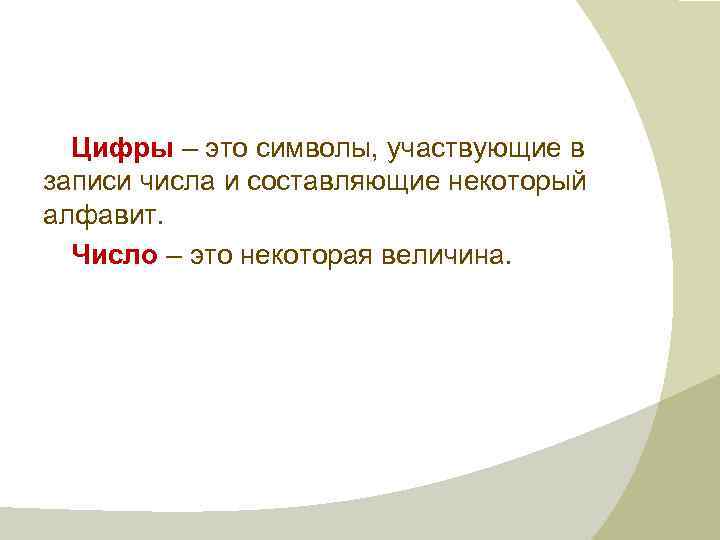 Цифры – это символы, участвующие в записи числа и составляющие некоторый алфавит.

Число – это некоторая величина.